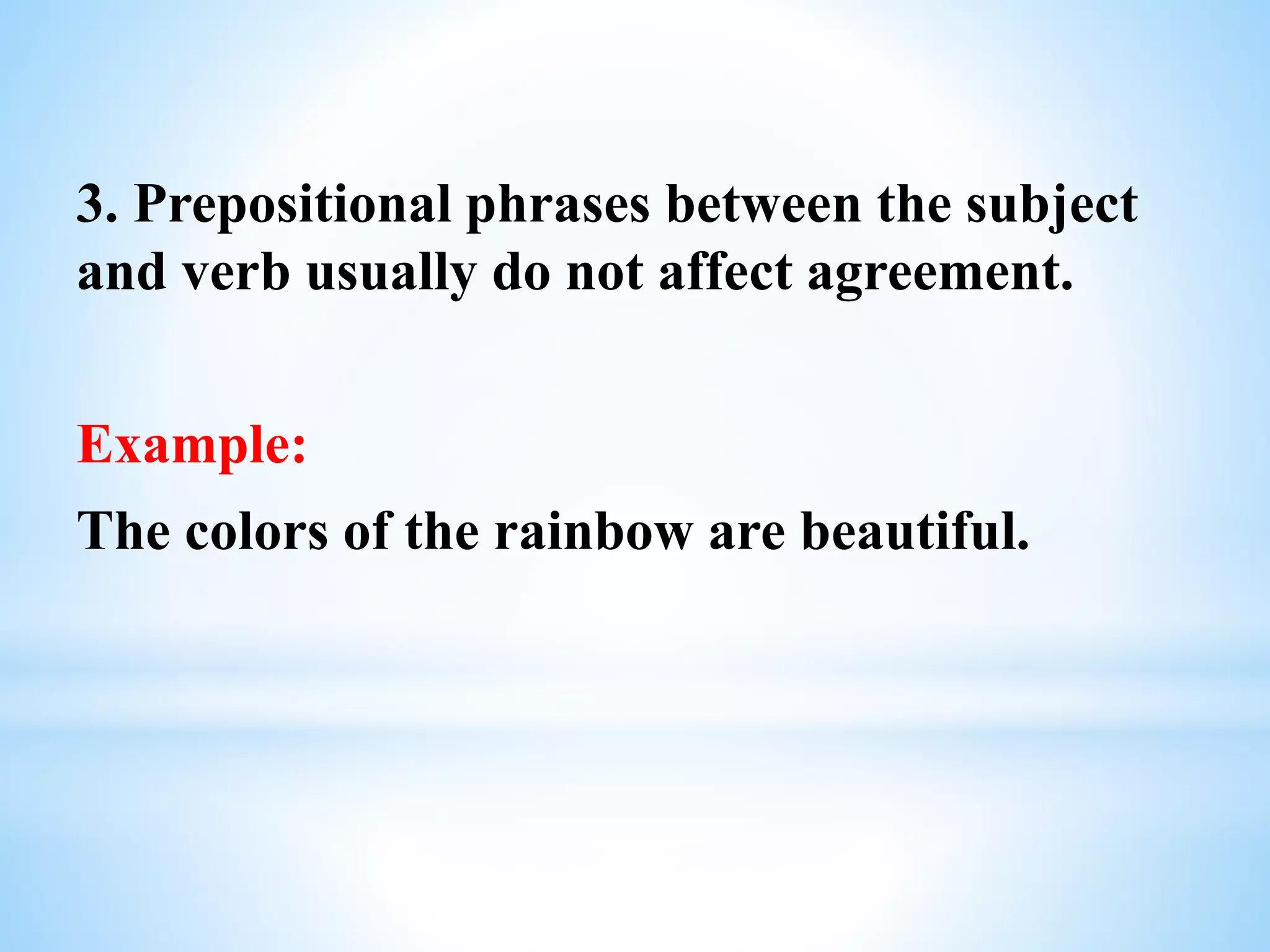 3. Prepositional phrases between the subject and verb usually do not affect agreement.

Example:

The colors of the rainbow are beautiful.